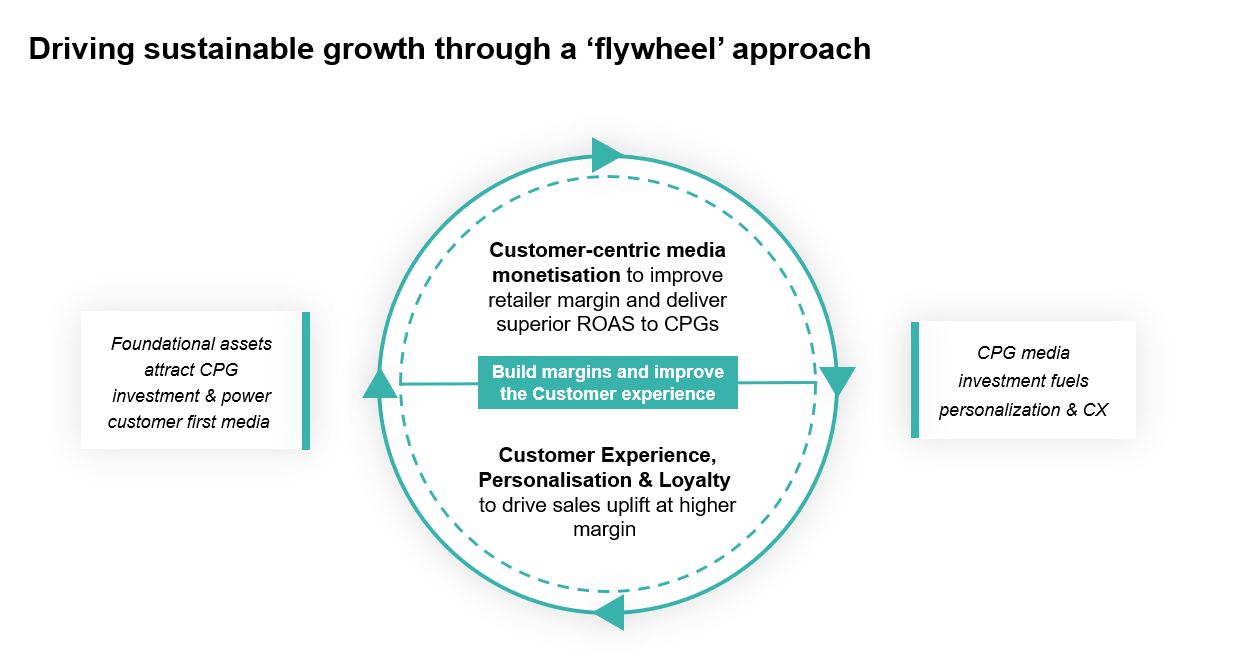 Driving sustainable growth through a ‘flywheel’ approach

Foundational assets attract CPG investment & power customer first media

Customer-centric media monetisation to improve retailer margin and deliver superior ROAS to CPGs

Build margins and improve the Customer experience

Customer Experience, Personalisation & Loyalty to drive sales uplift at higher margin

CPG media investment fuels personalization & CX